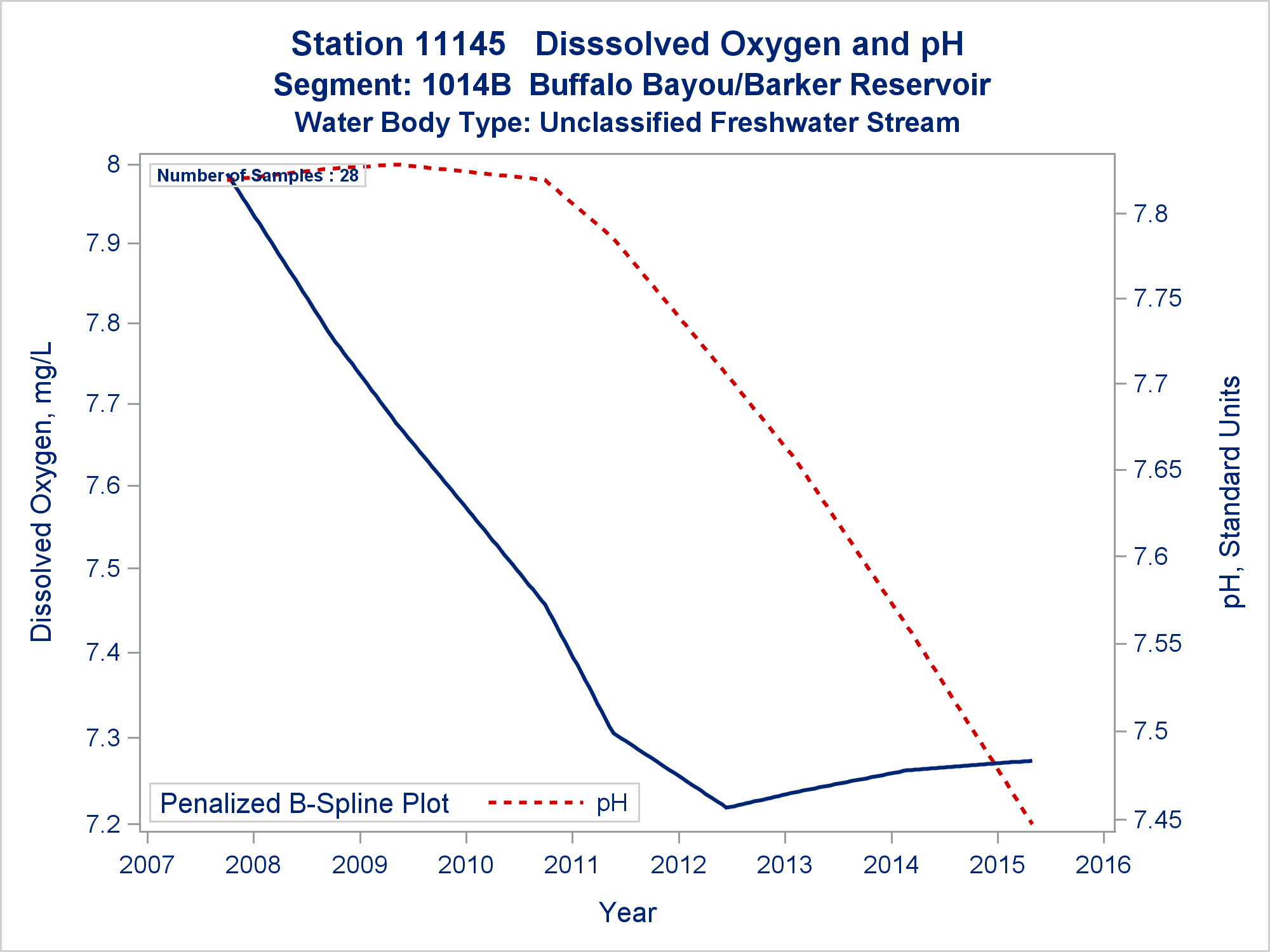 Station 11145 Disssolved Oxygen and pH
Segment: 1014B Buffalo Bayou/Barker Reservoir
Water Body Type: Unclassified Freshwater Stream

Number of Samples : 28

Dissolved Oxygen, mg/L

8
7.9
7.8
7.7
7.6
7.5
7.4
7.3
7.2

pH, Standard Units

7.8
7.75
7.7
7.65
7.6
7.55
7.5
7.45

Penalized B-Spline Plot pH

2007 2008 2009 2010 2011 2012 2013 2014 2015 2016

Year